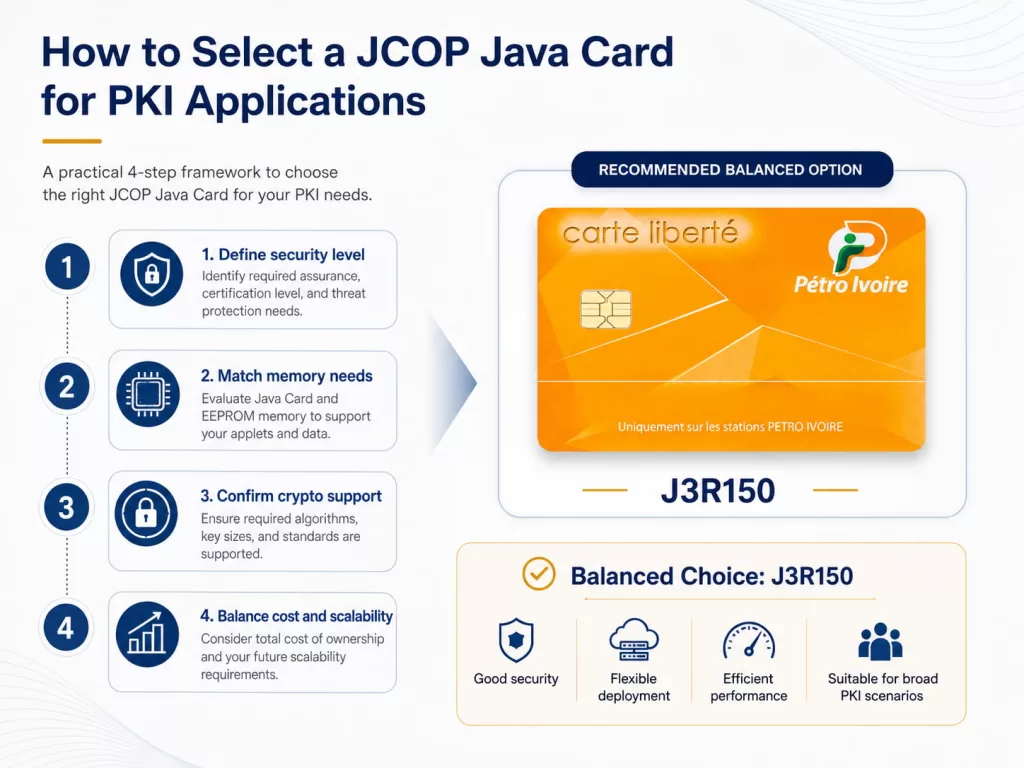 How to Select a JCOP Java Card for PKI Applications

A practical 4-step framework to choose the right JCOP Java Card for your PKI needs.

1
1. Define security level
Identify required assurance, certification level, and threat protection needs.

2
2. Match memory needs
Evaluate Java Card and EEPROM memory to support your applets and data.

3
3. Confirm crypto support
Ensure required algorithms, key sizes, and standards are supported.

4
4. Balance cost and scalability
Consider total cost of ownership and your future scalability requirements.

RECOMMENDED BALANCED OPTION

carte liberté

Pétro Ivoire

Uniquement sur les stations PETRO IVOIRE

J3R150

Balanced Choice: J3R150

Good security

Flexible deployment

Efficient performance

Suitable for broad PKI scenarios